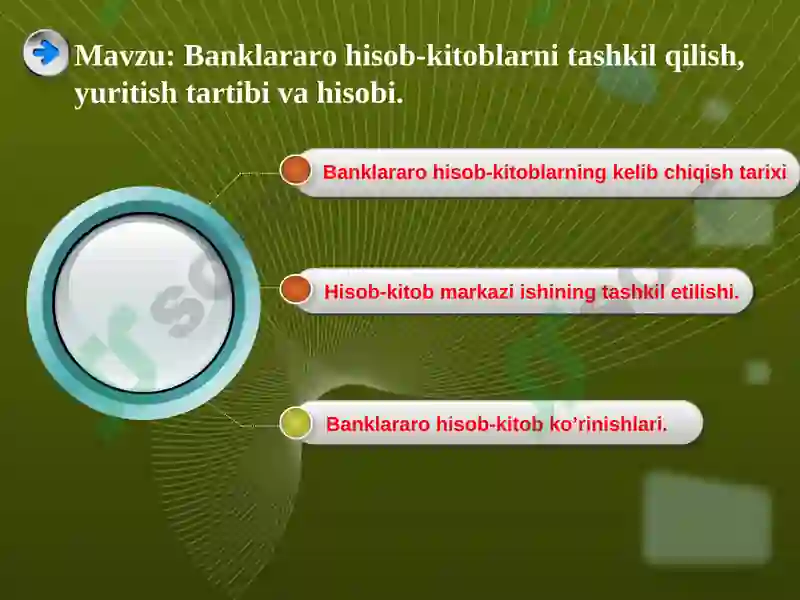 Mavzu: Banklararo hisob-kitoblarni tashkil qilish, yuritish tartibi va hisobi.

Banklararo hisob-kitoblarning kelib chiqish tarixi

Hisob-kitob markazi ishining tashkil etilishi.

Banklararo hisob-kitob ko’rinishlari.